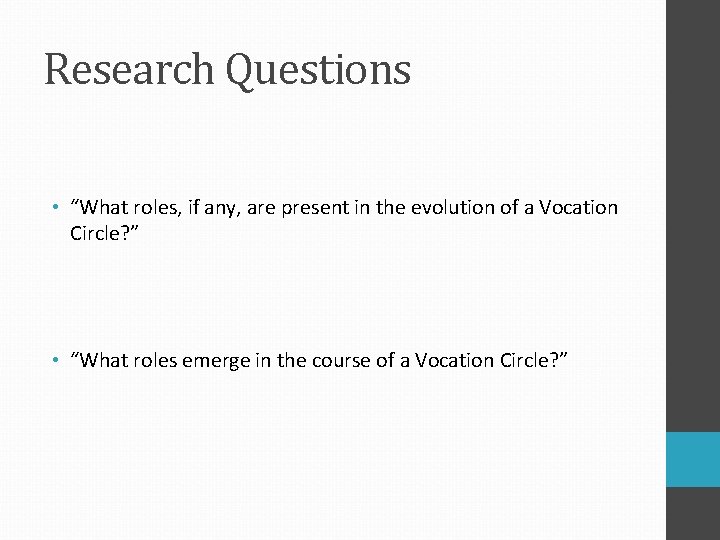 Research Questions

• “What roles, if any, are present in the evolution of a Vocation Circle?”

• “What roles emerge in the course of a Vocation Circle?”